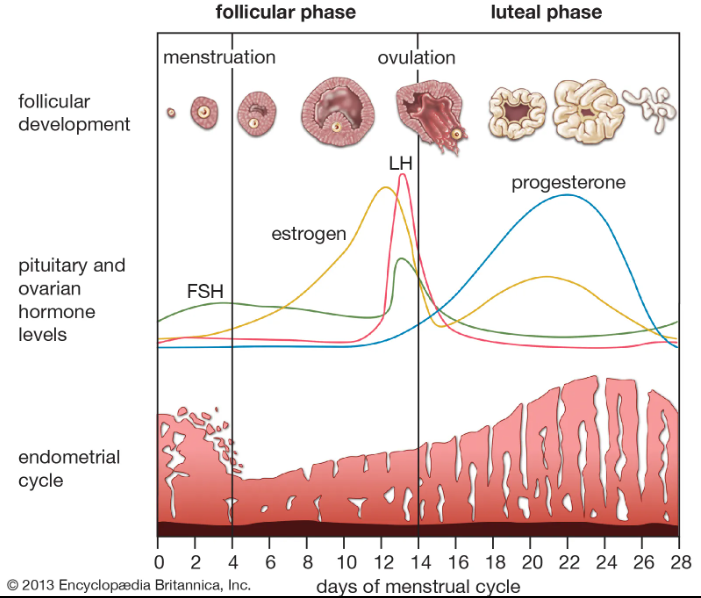 follicular phase

luteal phase

menstruation

ovulation

follicular development

LH

progesterone

estrogen

pituitary and ovarian hormone levels

FSH

endometrial cycle

0 2 4 6 8 10 12 14 16 18 20 22 24 26 28

© 2013 Encyclopædia Britannica, Inc.

days of menstrual cycle